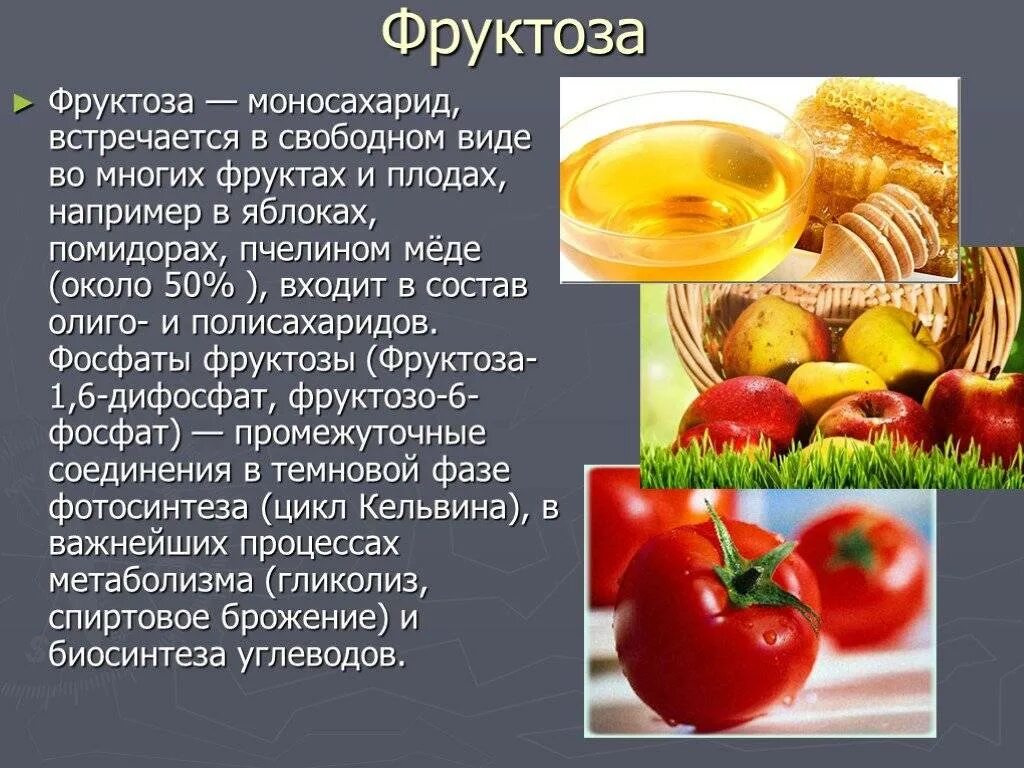 Фруктоза

► Фруктоза — моносахарид, встречается в свободном виде во многих фруктах и плодах, например в яблоках, помидорах, пчелином мёде (около 50% ), входит в состав олиго- и полисахаридов. Фосфаты фруктозы (Фруктоза-1,6-дифосфат, фруктозо-6-фосфат) — промежуточные соединения в темновой фазе фотосинтеза (цикл Кельвина), в важнейших процессах метаболизма (гликолиз, спиртовое брожение) и биосинтеза углеводов.